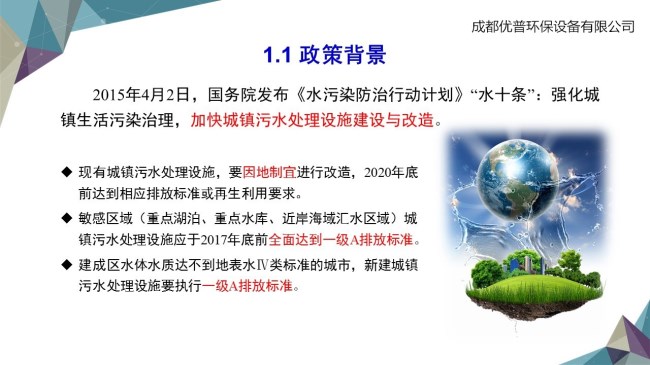 成都优普环保设备有限公司

1.1 政策背景

2015年4月2日，国务院发布《水污染防治行动计划》“水十条”：强化城镇生活污染治理，加快城镇污水处理设施建设与改造。

◆ 现有城镇污水处理设施，要因地制宜进行改造，2020年底前达到相应排放标准或再生利用要求。

◆ 敏感区域（重点湖泊、重点水库、近岸海域汇水区域）城镇污水处理设施应于2017年底前全面达到一级A排放标准。

◆ 建成区水体水质达不到地表水Ⅳ类标准的城市，新建城镇污水处理设施要执行一级A排放标准。